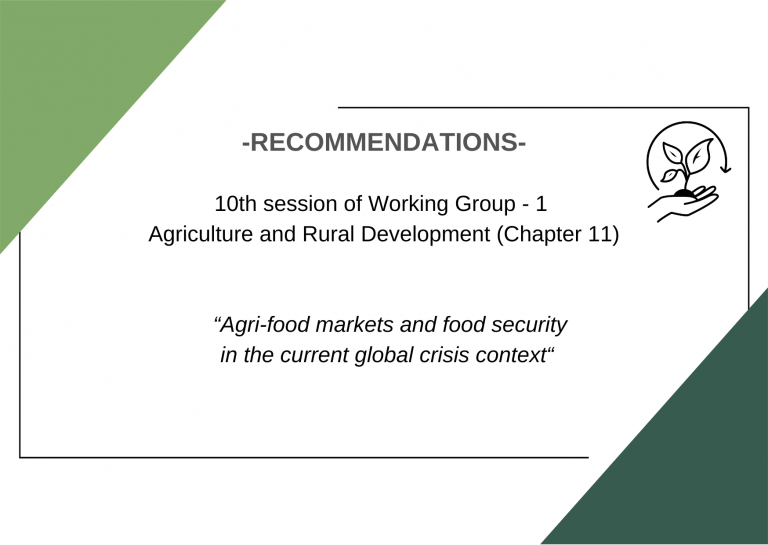 -RECOMMENDATIONS-

10th session of Working Group - 1
Agriculture and Rural Development (Chapter 11)

"Agri-food markets and food security in the current global crisis context"